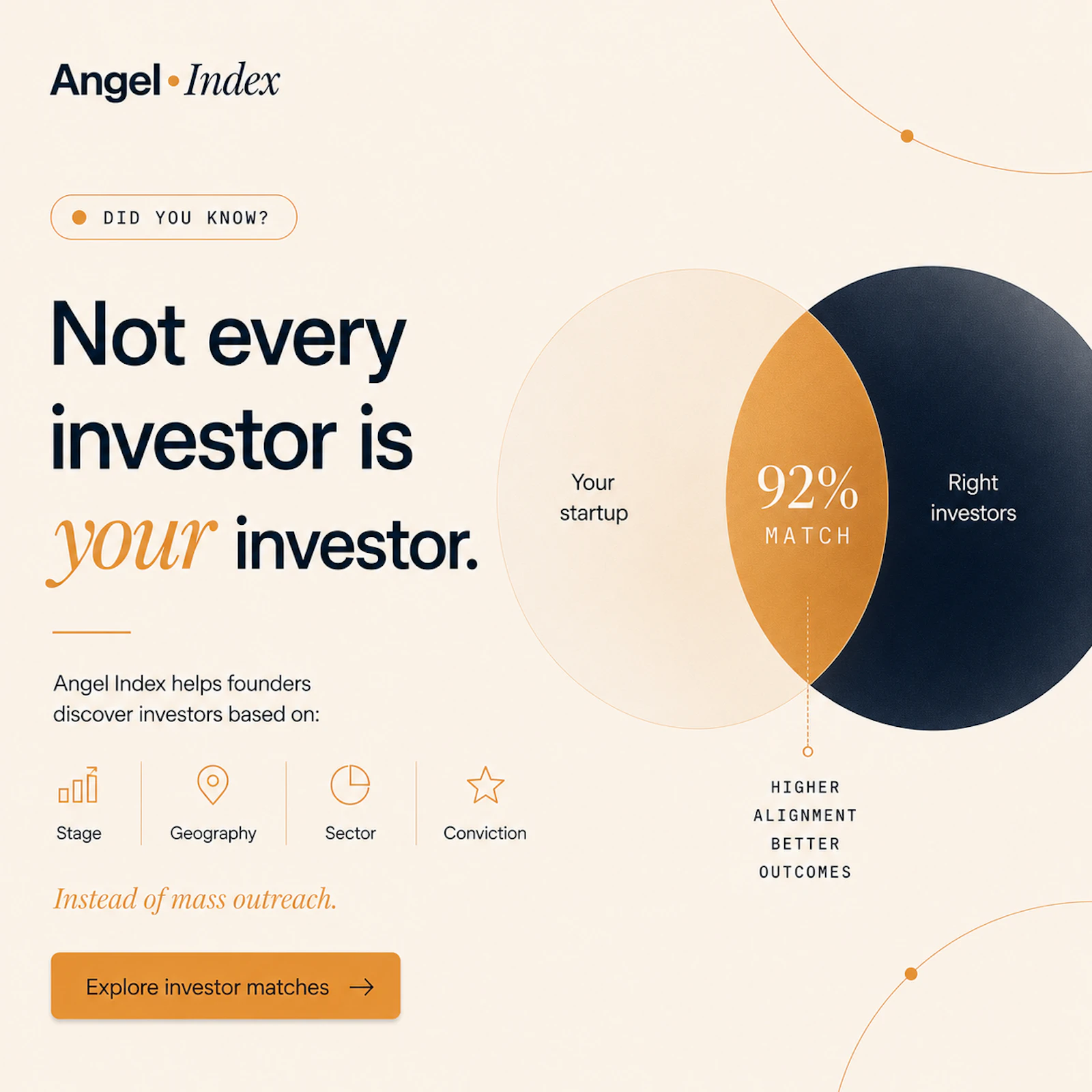 Angel · Index

DID YOU KNOW?

Not every investor is your investor.

Angel Index helps founders discover investors based on:

Stage

Geography

Sector

Conviction

Instead of mass outreach.

Explore investor matches →

Your startup

92% MATCH

Right investors

HIGHER ALIGNMENT BETTER OUTCOMES